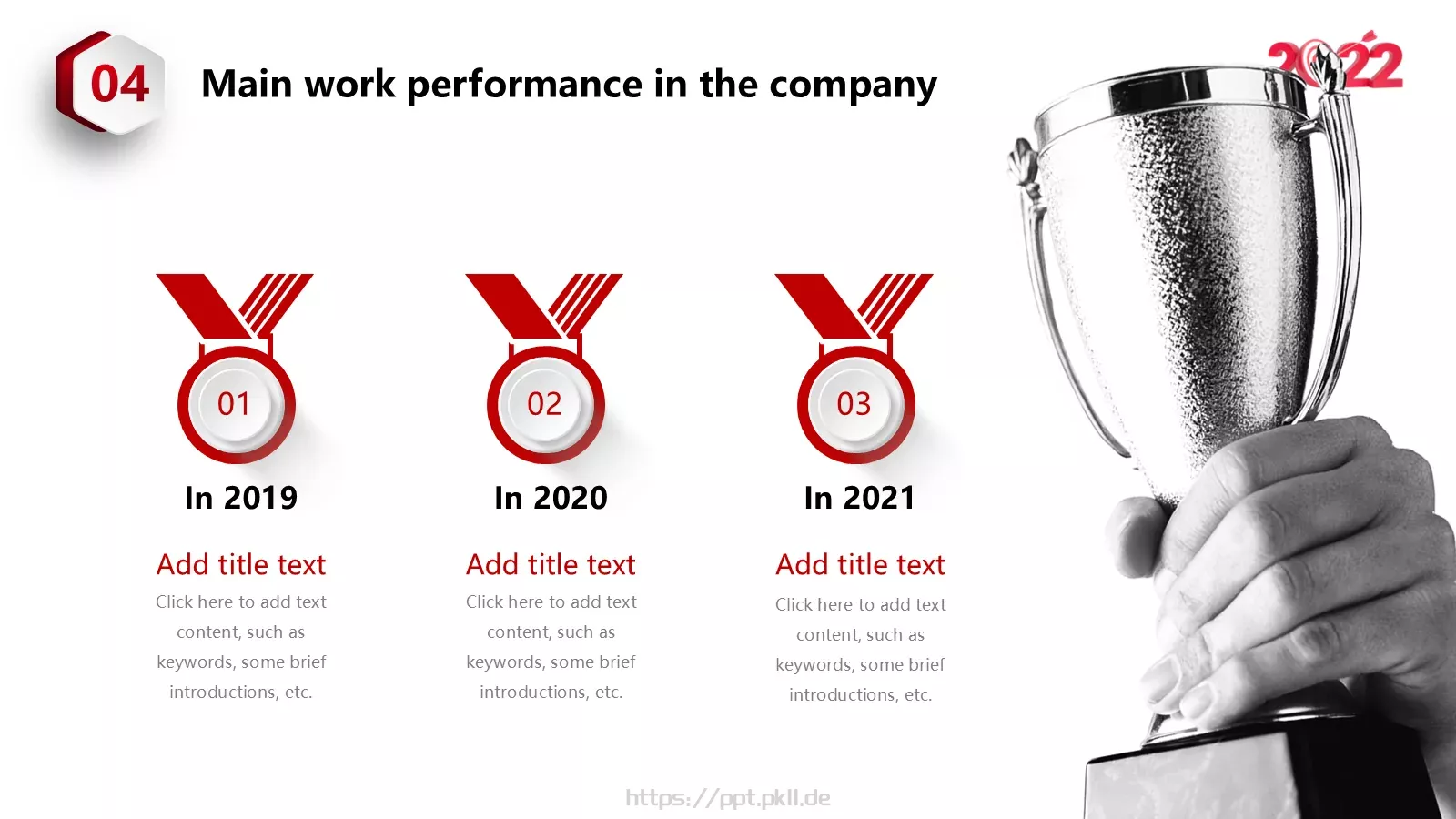 04

Main work performance in the company

2022

01

In 2019

Add title text

Click here to add text content, such as keywords, some brief introductions, etc.

02

In 2020

Add title text

Click here to add text content, such as keywords, some brief introductions, etc.

03

In 2021

Add title text

Click here to add text content, such as keywords, some brief introductions, etc.

https://ppt.pkll.de